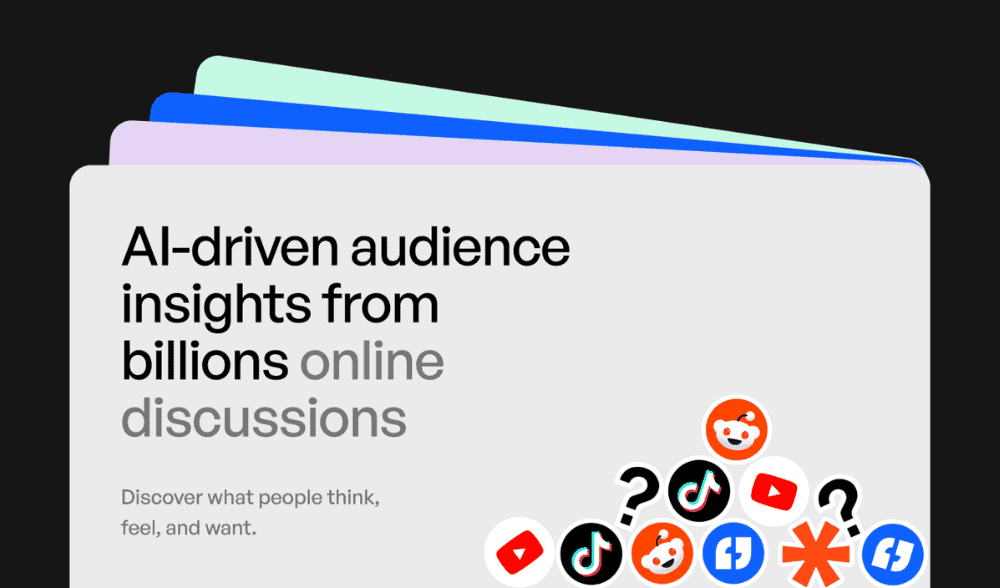 AI-driven audience insights from billions online discussions

Discover what people think, feel, and want.

?

?